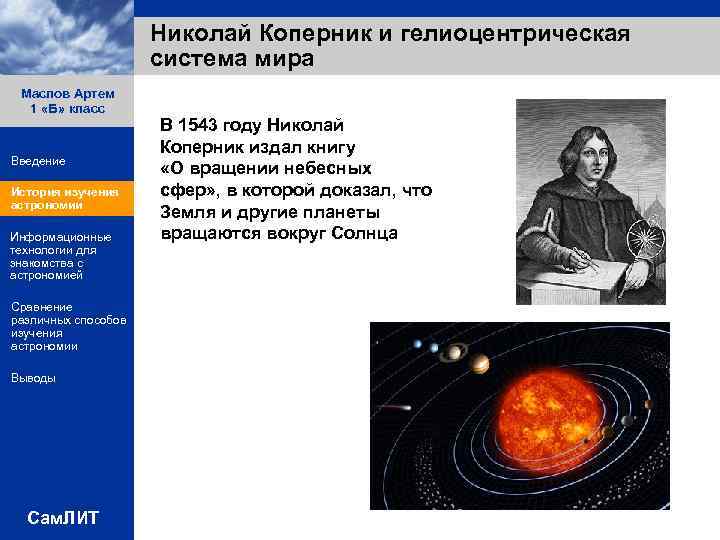 Николай Коперник и гелиоцентрическая система мира

Маслов Артем
1 «Б» класс

Введение

История изучения астрономии

Информационные технологии для знакомства с астрономией

Сравнение различных способов изучения астрономии

Выводы

СамЛИТ

В 1543 году Николай Коперник издал книгу «О вращении небесных сфер», в которой доказал, что Земля и другие планеты вращаются вокруг Солнца